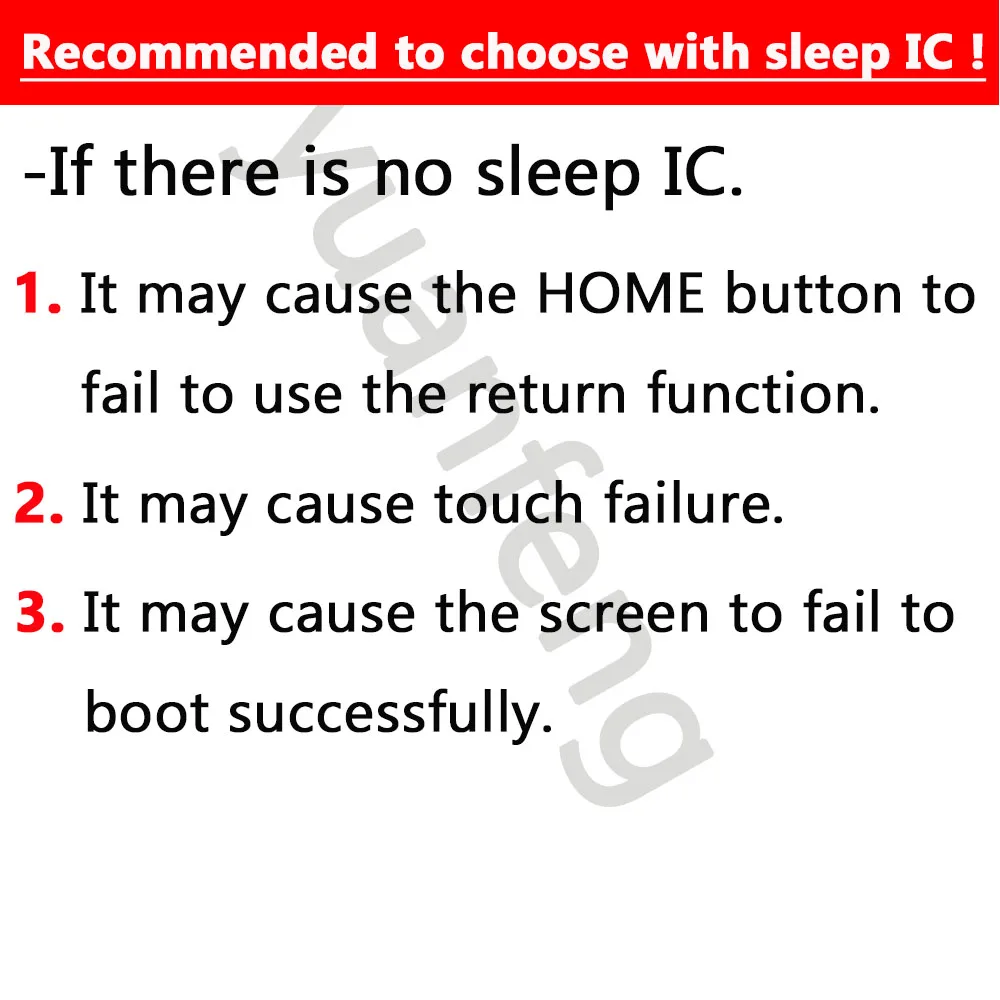 Recommended to choose with sleep IC !

-If there is no sleep IC.

1. It may cause the HOME button to fail to use the return function.

2. It may cause touch failure.

3. It may cause the screen to fail to boot successfully.

Yuanfeng